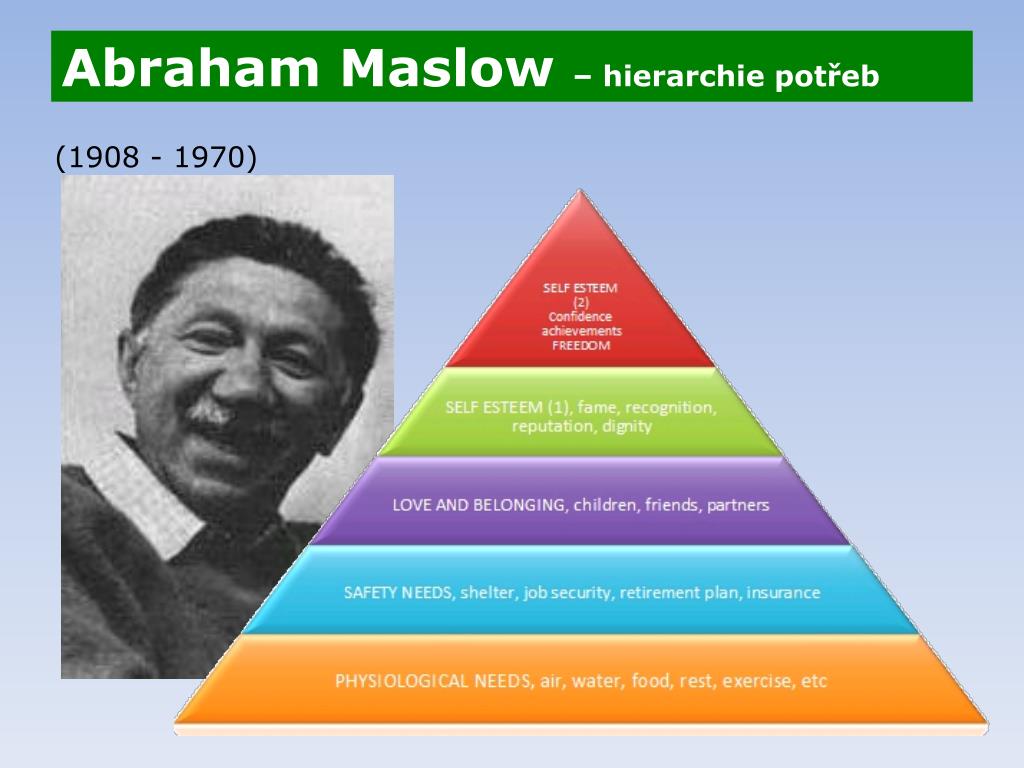 Abraham Maslow – hierarchie potřeb

(1908 - 1970)

SELF ESTEEM
(2)
Confidence
achievements
FREEDOM

SELF ESTEEM (1), fame, recognition, reputation, dignity

LOVE AND BELONGING, children, friends, partners

SAFETY NEEDS, shelter, job security, retirement plan, insurance

PHYSIOLOGICAL NEEDS, air, water, food, rest, exercise, etc